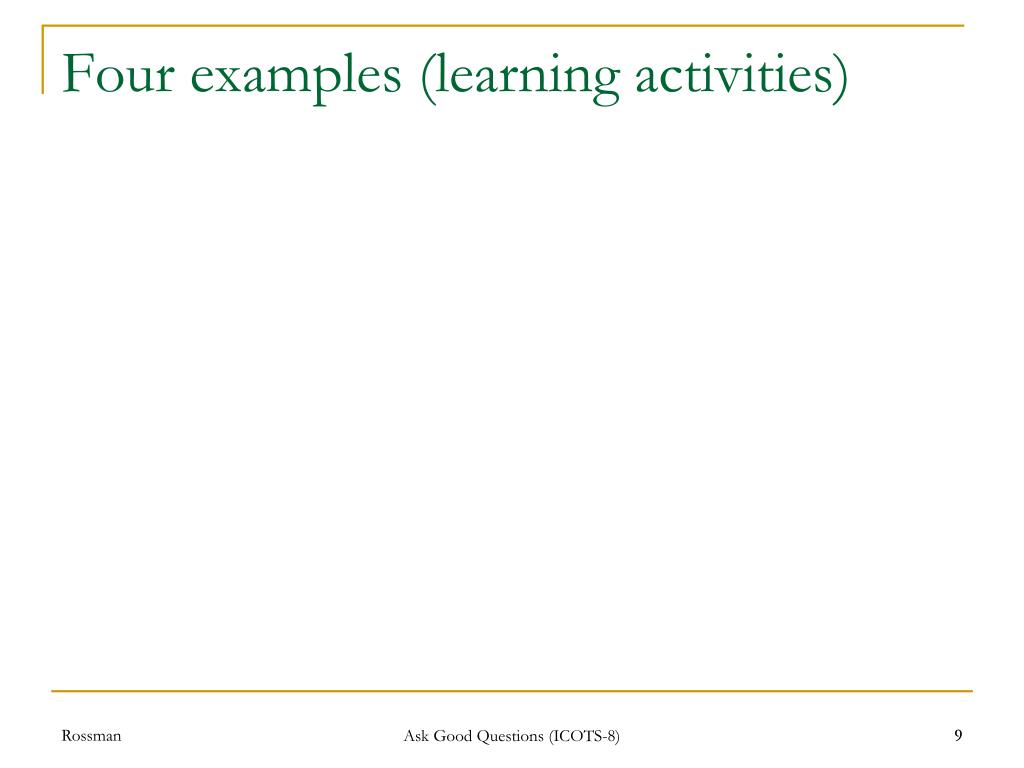 Four examples (learning activities)

Rossman

Ask Good Questions (ICOTS-8)

9